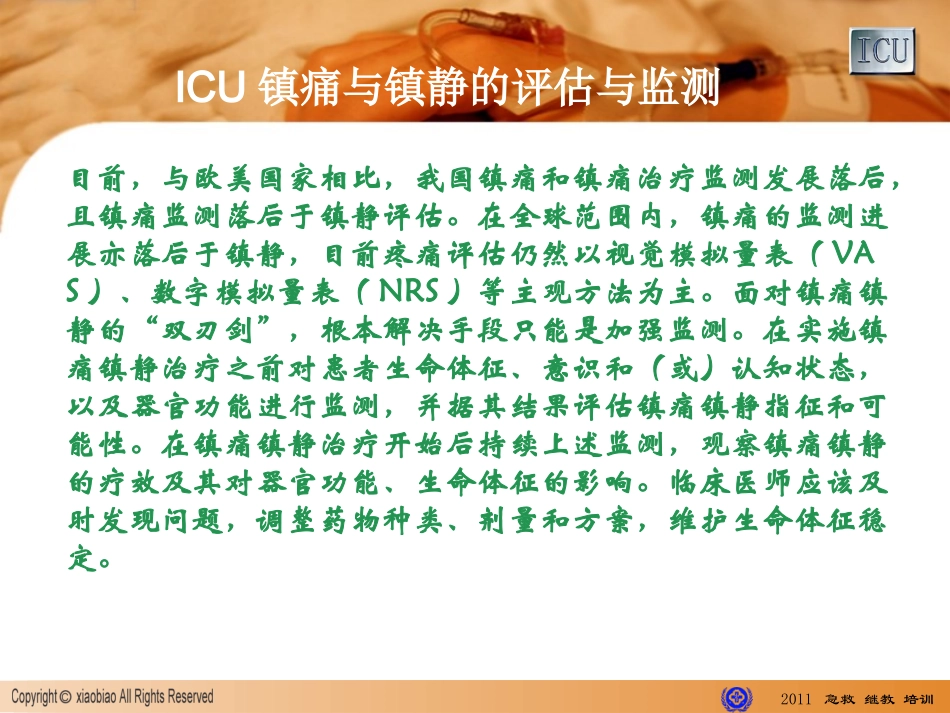 ICU

ICU 镇痛与镇静的评估与监测

目前，与欧美国家相比，我国镇痛和镇痛治疗监测发展落后，且镇痛监测落后于镇静评估。在全球范围内，镇痛的监测进展亦落后于镇静，目前疼痛评估仍然以视觉模拟量表（VAS）、数字模拟量表（NRS）等主观方法为主。面对镇痛镇静的“双刃剑”，根本解决手段只能是加强监测。在实施镇痛镇静治疗之前对患者生命体征、意识和（或）认知状态，以及器官功能进行监测，并据其结果评估镇痛镇静指征和可能性。在镇痛镇静治疗开始后持续上述监测，观察镇痛镇静的疗效及其对器官功能、生命体征的影响。临床医师应该及时发现问题，调整药物种类、剂量和方案，维护生命体征稳定。

Copyright © xiaobiao All Rights Reserved

2011 急救 继教 培训